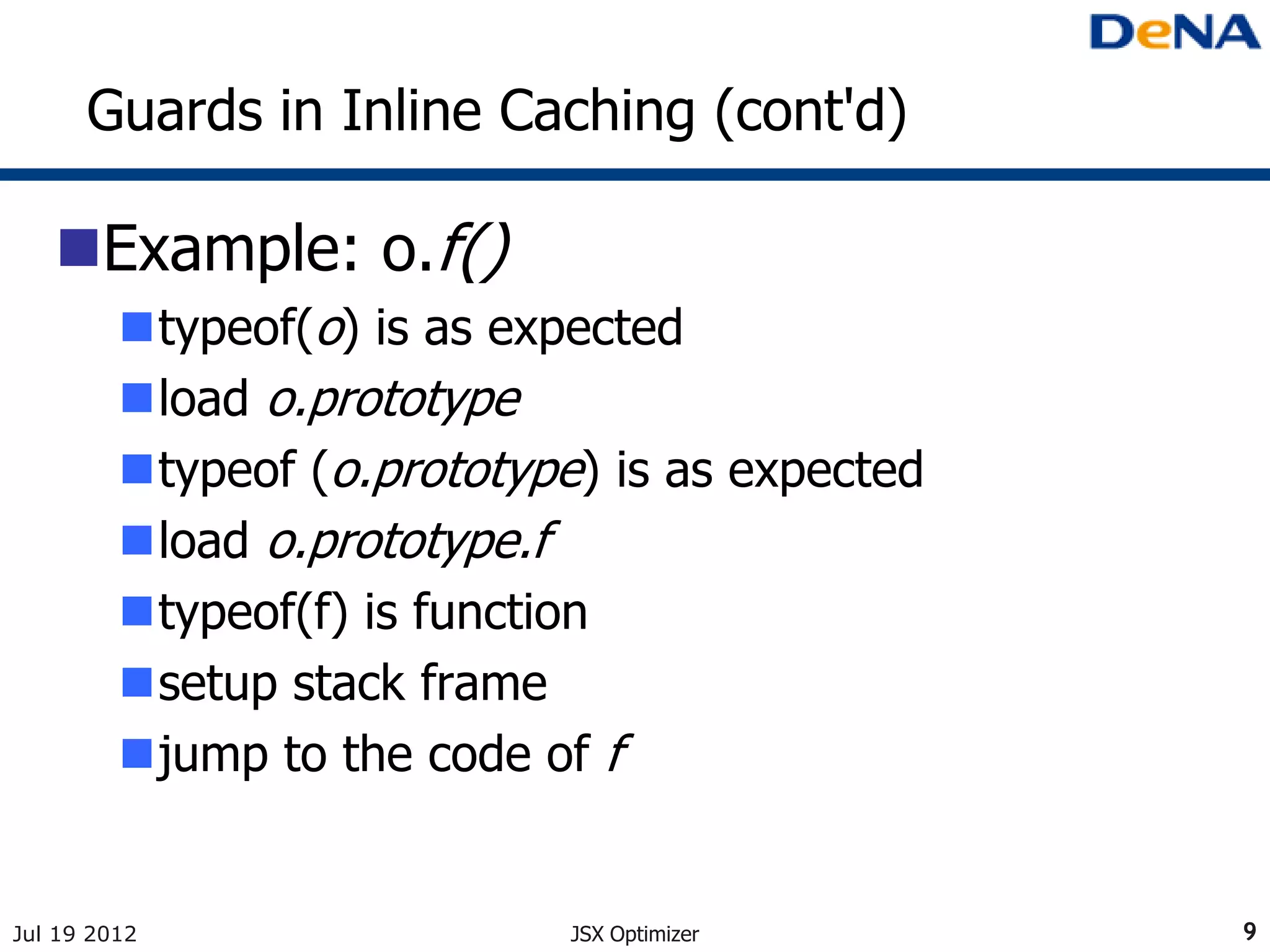 DeNA

Guards in Inline Caching (cont'd)

Example: o.f()

typeof(o) is as expected

load o.prototype

typeof (o.prototype) is as expected

load o.prototype.f

typeof(f) is function

setup stack frame

jump to the code of f

Jul 19 2012 JSX Optimizer 9